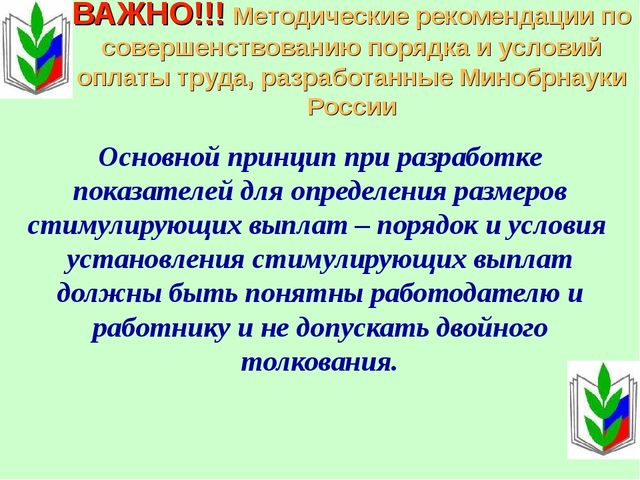 ВАЖНО!!! Методические рекомендации по совершенствованию порядка и условий оплаты труда, разработанные Минобрнауки России

Основной принцип при разработке показателей для определения размеров стимулирующих выплат – порядок и условия установления стимулирующих выплат должны быть понятны работодателю и работнику и не допускать двойного толкования.